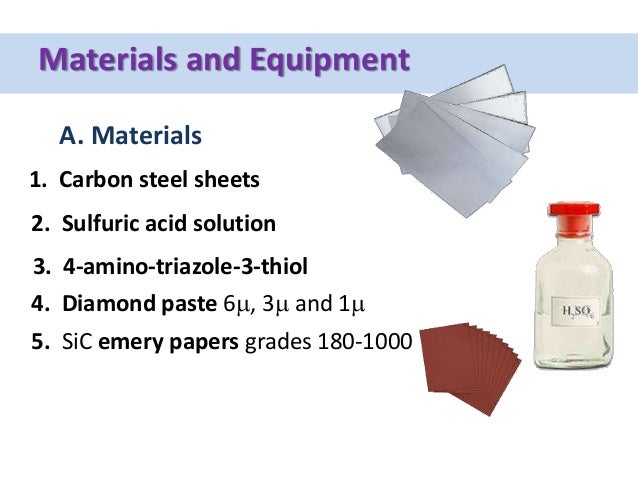 Materials and Equipment

A. Materials

1. Carbon steel sheets

2. Sulfuric acid solution

3. 4-amino-triazole-3-thiol

4. Diamond paste 6μ, 3μ and 1μ

5. SiC emery papers grades 180-1000

$H_2SO_4$